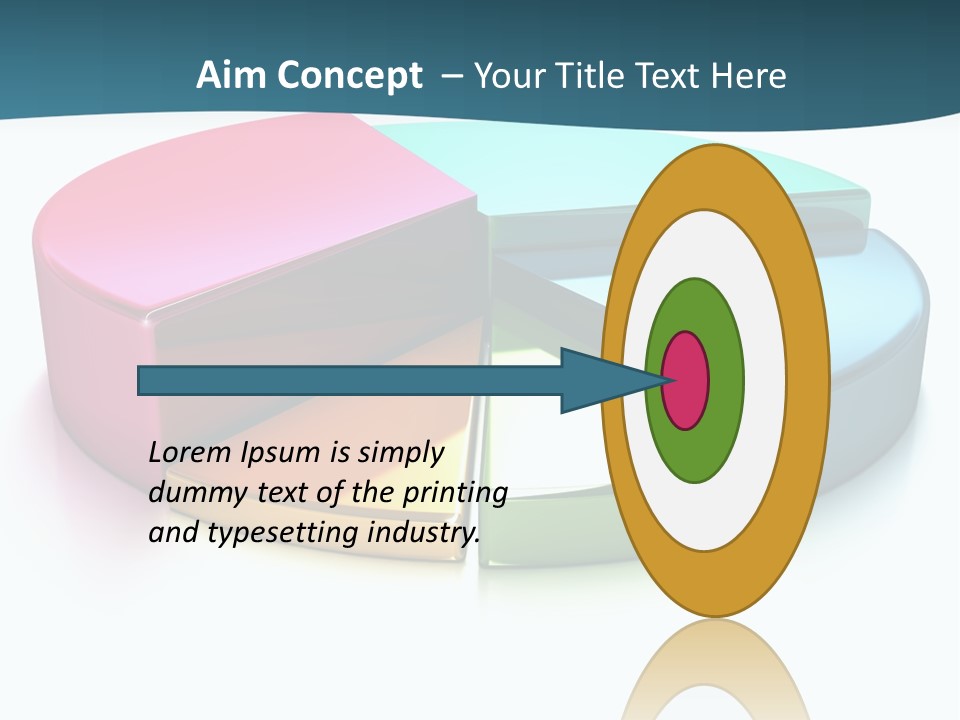 Aim Concept – Your Title Text Here

Lorem Ipsum is simply dummy text of the printing and typesetting industry.